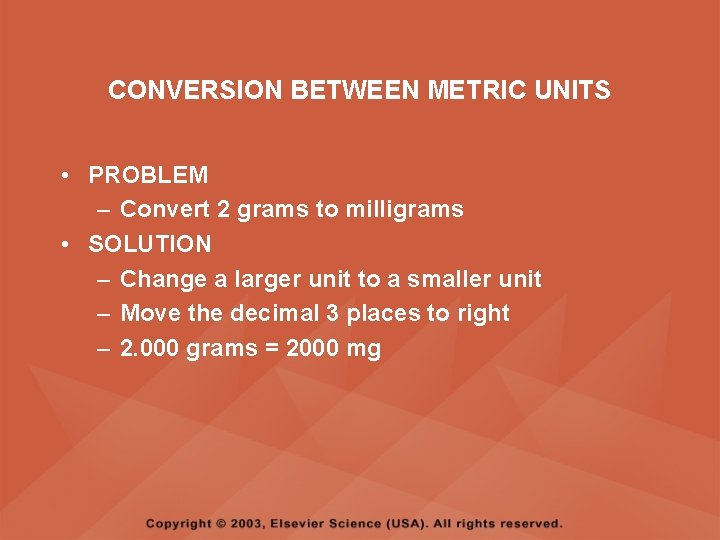 CONVERSION BETWEEN METRIC UNITS

• PROBLEM
– Convert 2 grams to milligrams
• SOLUTION
– Change a larger unit to a smaller unit
– Move the decimal 3 places to right
– 2.000 grams = 2000 mg

Copyright © 2003, Elsevier Science (USA). All rights reserved.